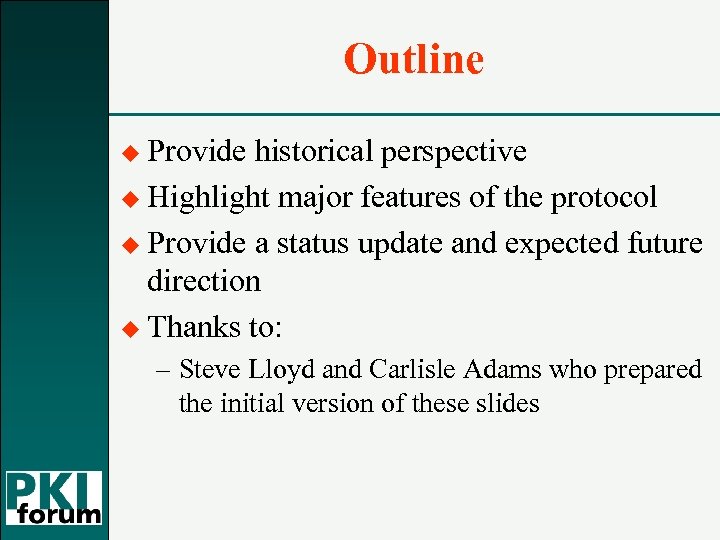 Outline

◆ Provide historical perspective
◆ Highlight major features of the protocol
◆ Provide a status update and expected future direction
◆ Thanks to:
– Steve Lloyd and Carlisle Adams who prepared the initial version of these slides

PKI forum